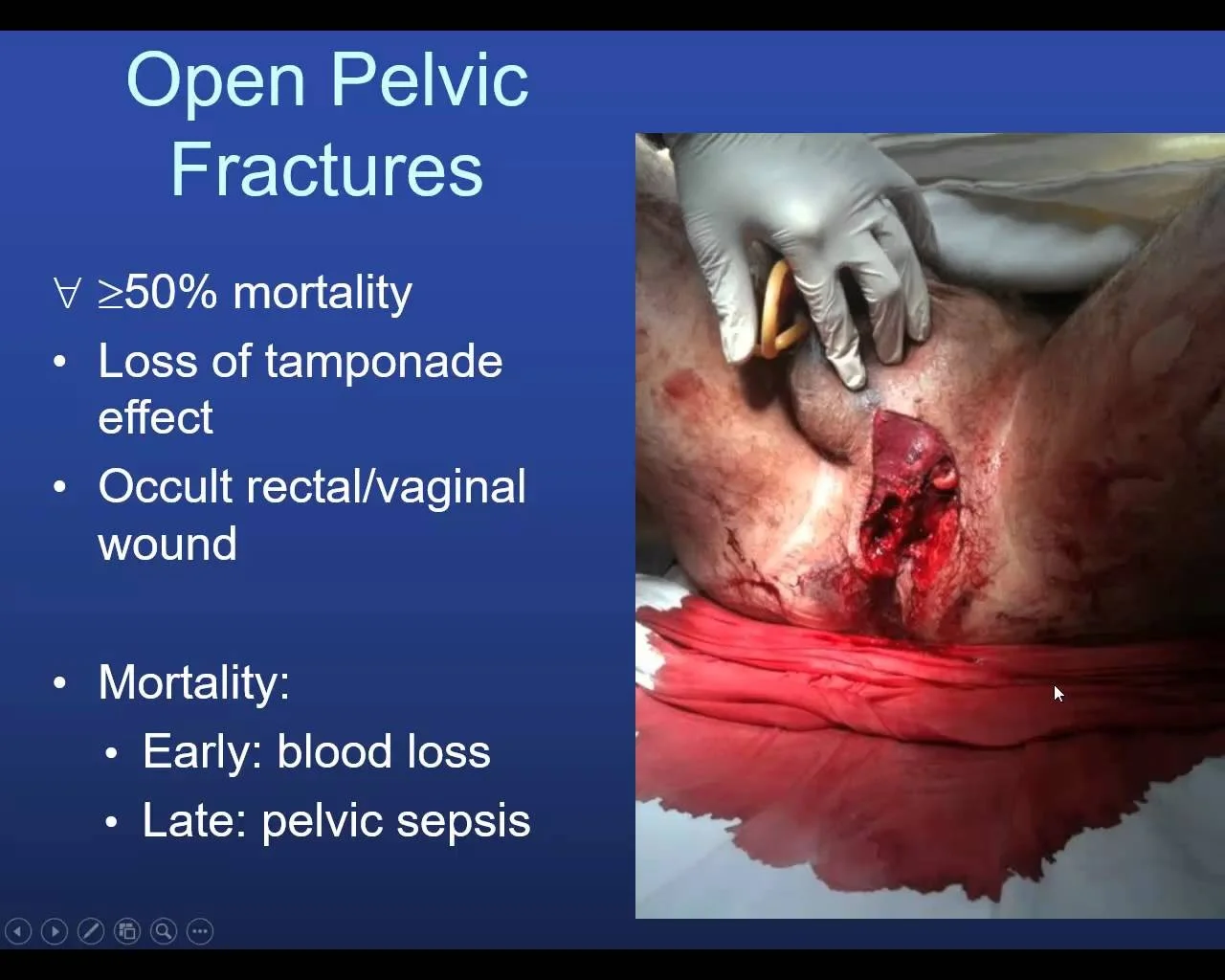 Open Pelvic Fractures

∀ ≥50% mortality
• Loss of tamponade effect
• Occult rectal/vaginal wound

• Mortality:
  • Early: blood loss
  • Late: pelvic sepsis